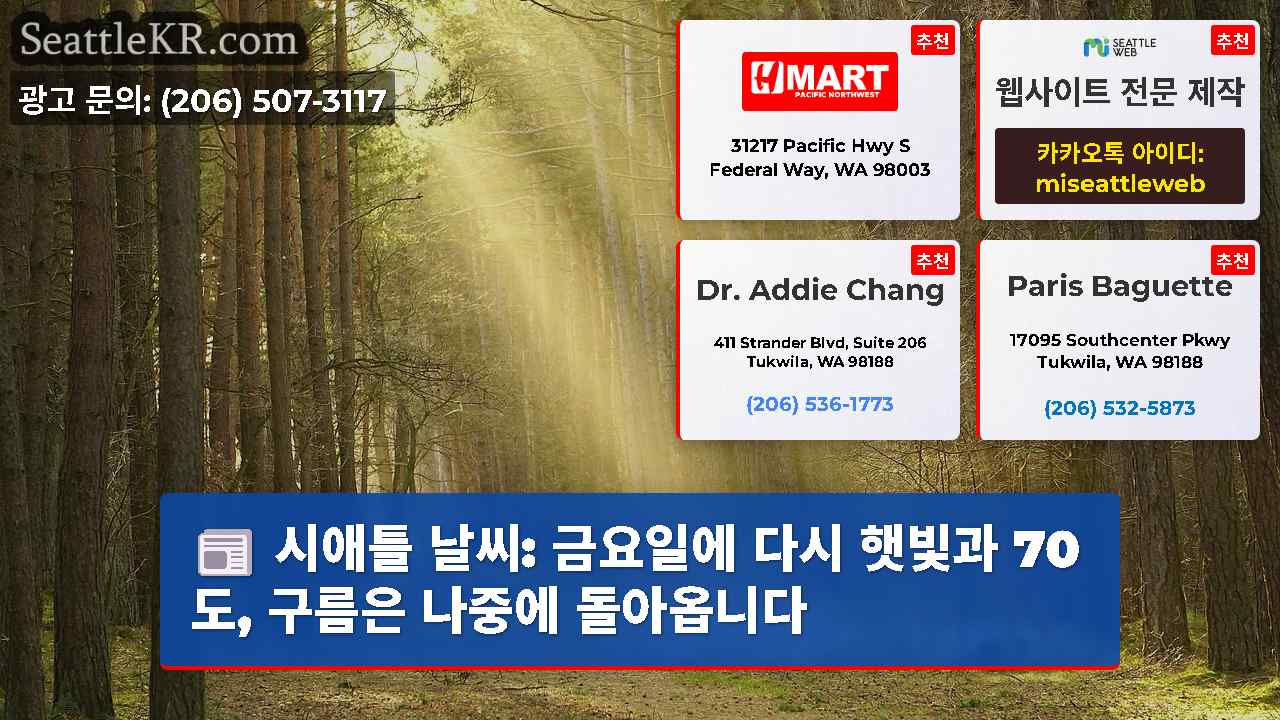 SeattleKR.com

광고 문의: (206) 507-3117

추천

H MART
PACIFIC NORTHWEST

31217 Pacific Hwy S
Federal Way, WA 98003

추천

SEATTLE WEB

웹사이트 전문 제작

카카오톡 아이디:
miseattleweb

추천

Dr. Addie Chang

411 Strander Blvd, Suite 206
Tukwila, WA 98188

(206) 536-1773

추천

Paris Baguette

17095 Southcenter Pkwy
Tukwila, WA 98188

(206) 532-5873

시애틀 날씨: 금요일에 다시 햇빛과 70도, 구름은 나중에 돌아옵니다